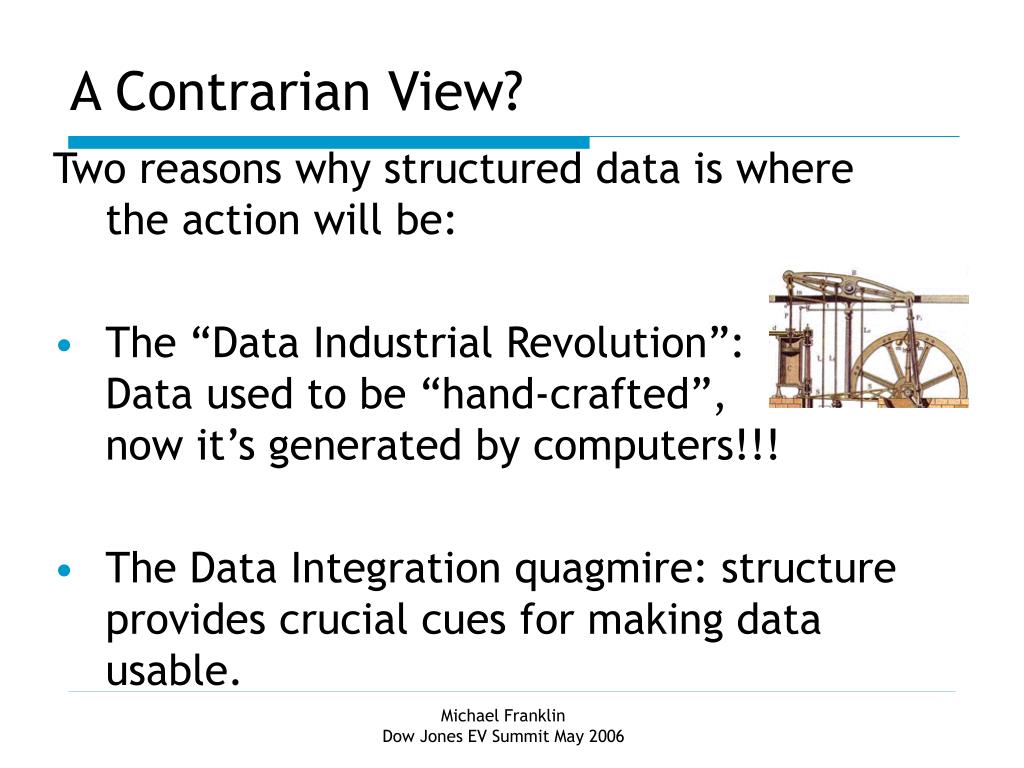 A Contrarian View?

Two reasons why structured data is where the action will be:

• The “Data Industrial Revolution”: Data used to be “hand-crafted”, now it’s generated by computers!!!

• The Data Integration quagmire: structure provides crucial cues for making data usable.

Michael Franklin
Dow Jones EV Summit May 2006